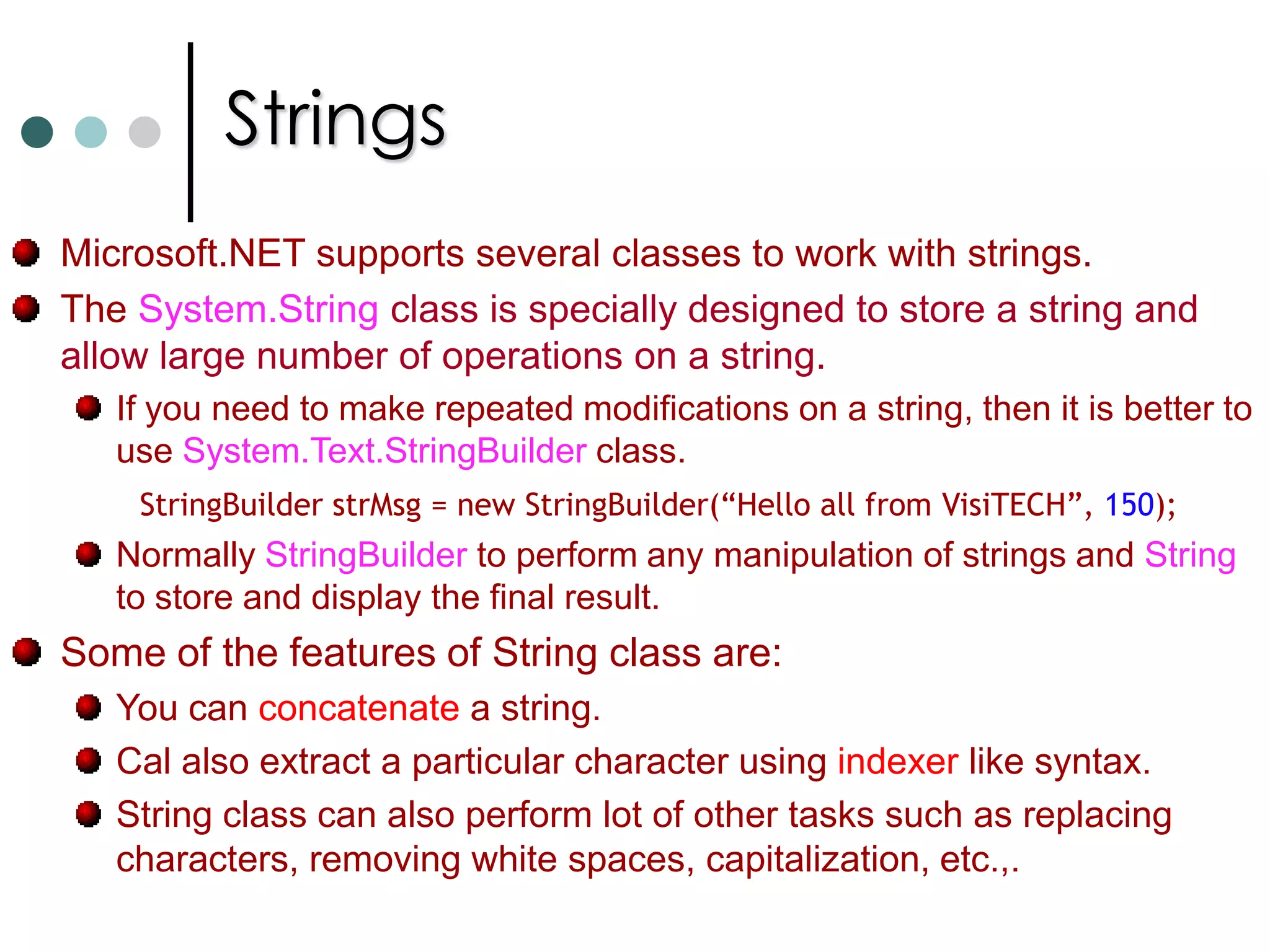 Strings

Microsoft.NET supports several classes to work with strings.

The System.String class is specially designed to store a string and allow large number of operations on a string.

If you need to make repeated modifications on a string, then it is better to use System.Text.StringBuilder class.

StringBuilder strMsg = new StringBuilder(“Hello all from VisiTECH”, 150);

Normally StringBuilder to perform any manipulation of strings and String to store and display the final result.

Some of the features of String class are:

You can concatenate a string.

Cal also extract a particular character using indexer like syntax.

String class can also perform lot of other tasks such as replacing characters, removing white spaces, capitalization, etc.,.